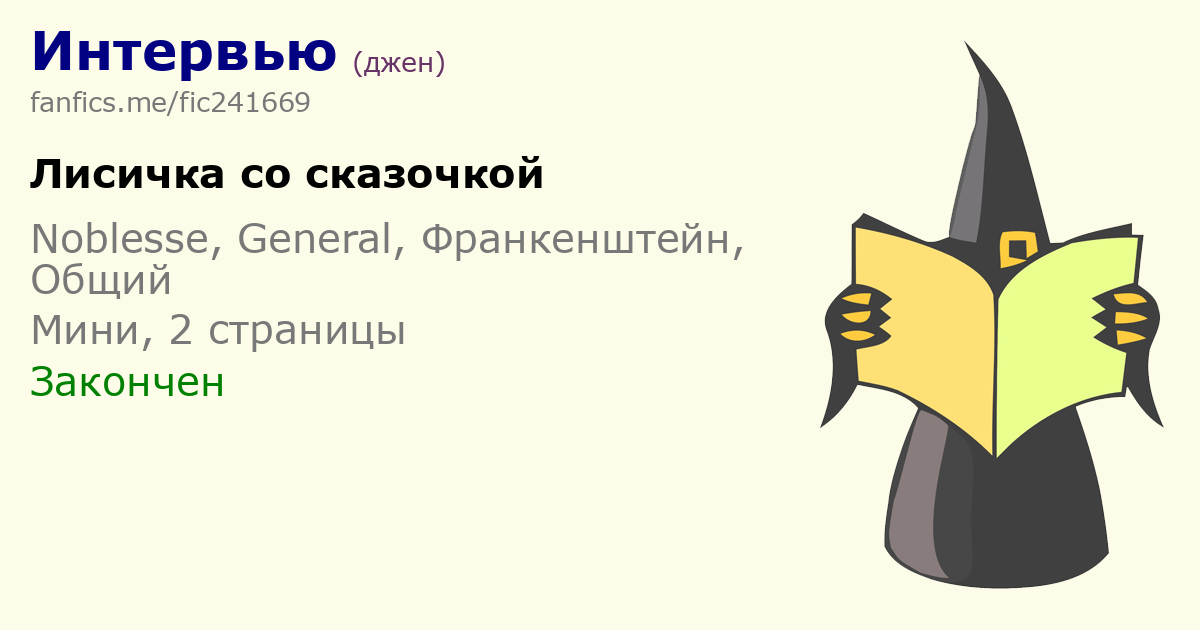 Интервью (джен)
fanfics.me/fic241669

Лисичка со сказочкой

Noblesse, General, Франкенштейн, Общий

Мини, 2 страницы

Закончен